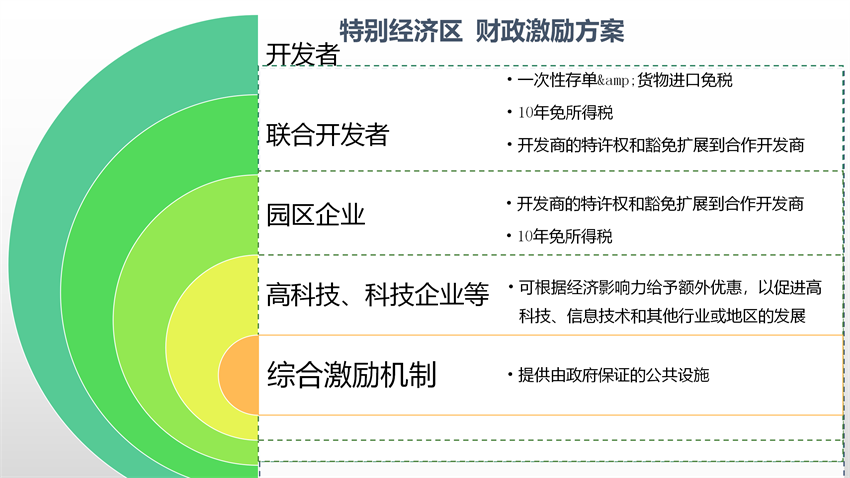 特别经济区 财政激励方案

开发者

联合开发者

• 一次性存单&amp;货物进口免税

• 10年免所得税

• 开发商的特许权和豁免扩展到合作开发商

园区企业

• 开发商的特许权和豁免扩展到合作开发商

• 10年免所得税

高科技、科技企业等

• 可根据经济影响力给予额外优惠，以促进高科技、信息技术和其他行业或地区的发展

综合激励机制

• 提供由政府保证的公共设施